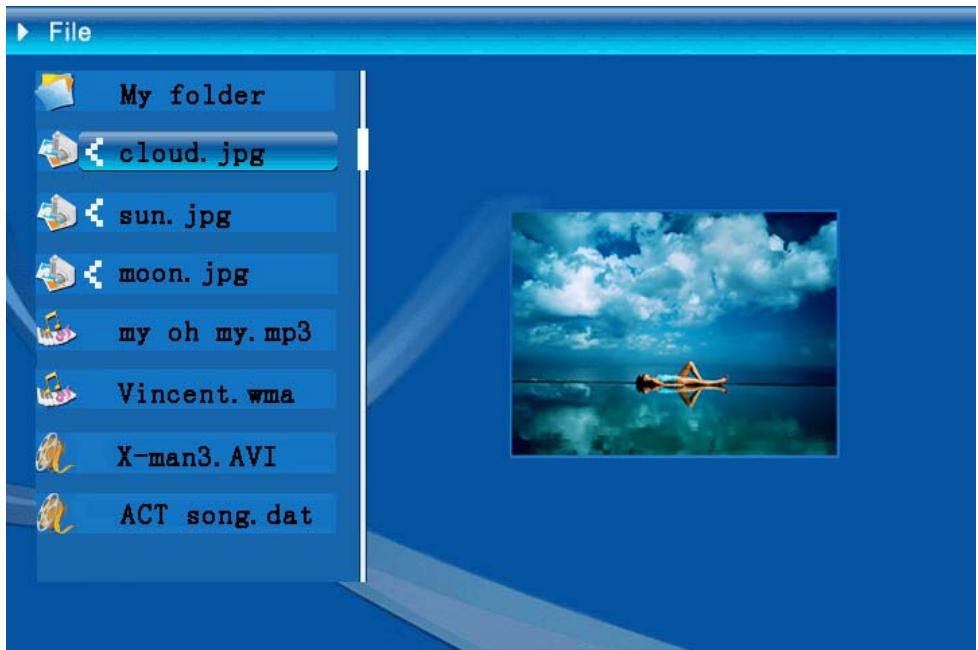 File

My folder

cloud. jpg

sun. jpg

moon. jpg

my oh my. mp3

Vincent. wma

X-man3. AVI

ACT song. dat